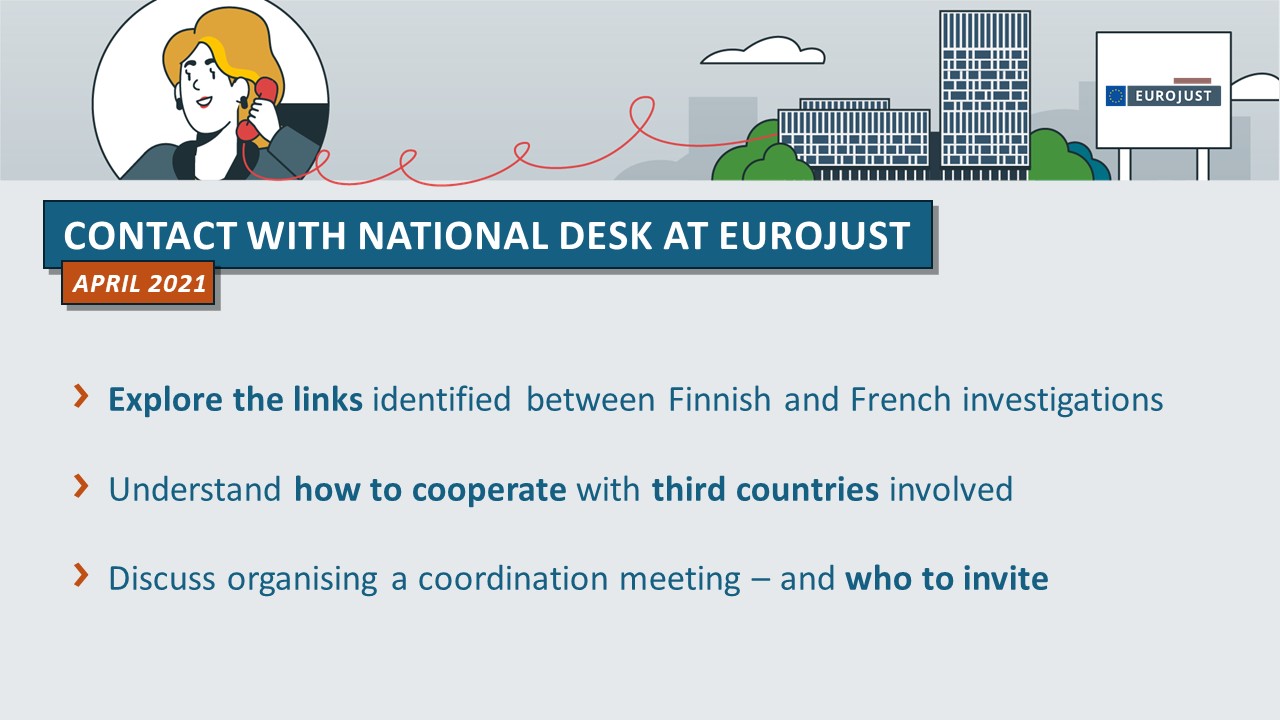 EUROJUST

CONTACT WITH NATIONAL DESK AT EUROJUST

APRIL 2021

› Explore the links identified between Finnish and French investigations

› Understand how to cooperate with third countries involved

› Discuss organising a coordination meeting – and who to invite